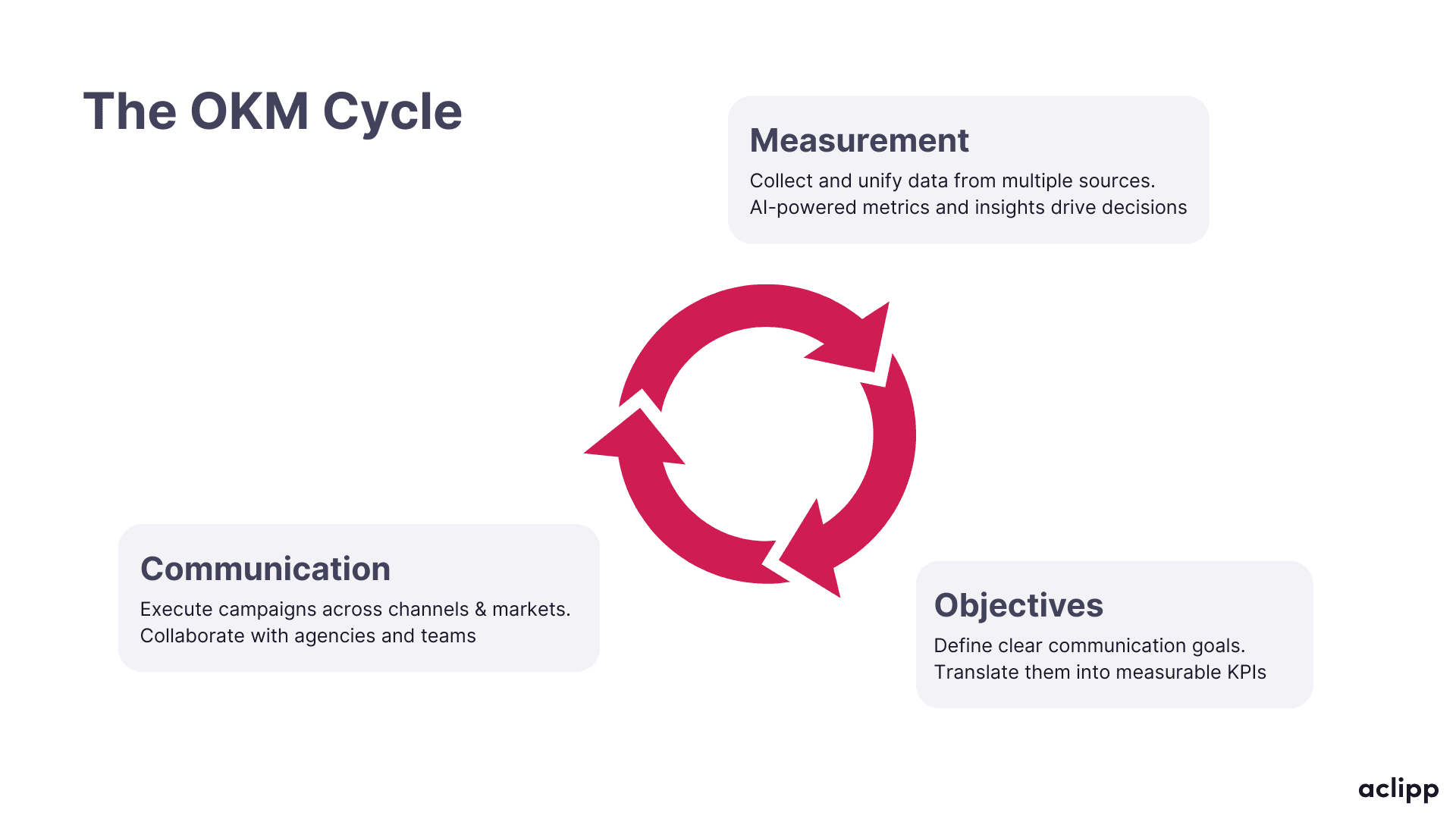 The OKM Cycle

Measurement
Collect and unify data from multiple sources.
AI-powered metrics and insights drive decisions

Communication
Execute campaigns across channels & markets.
Collaborate with agencies and teams

Objectives
Define clear communication goals.
Translate them into measurable KPIs

aclipp